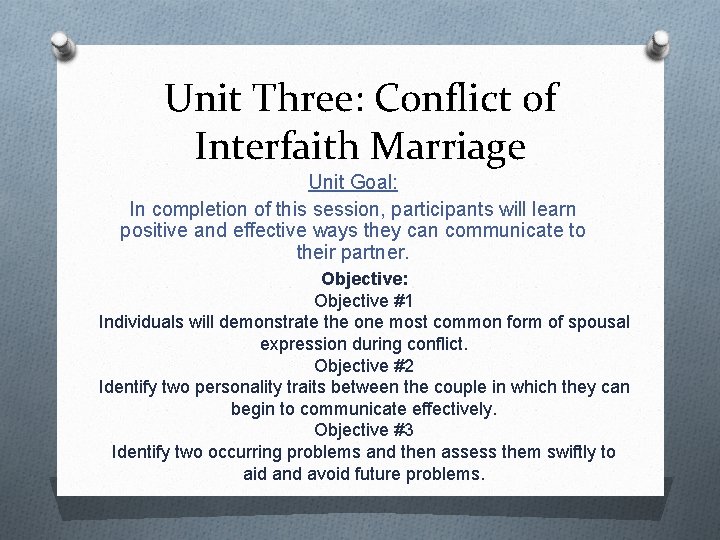 Unit Three: Conflict of Interfaith Marriage

Unit Goal:

In completion of this session, participants will learn positive and effective ways they can communicate to their partner.

Objective:

Objective #1

Individuals will demonstrate the one most common form of spousal expression during conflict.

Objective #2

Identify two personality traits between the couple in which they can begin to communicate effectively.

Objective #3

Identify two occurring problems and then assess them swiftly to aid and avoid future problems.